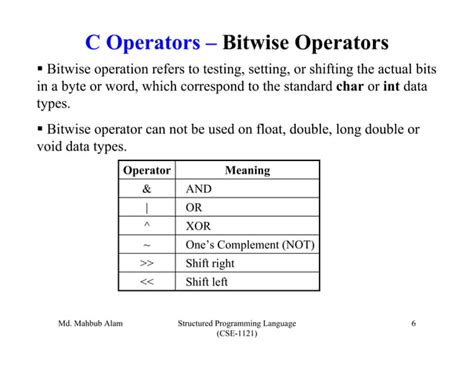 C Operators – Bitwise Operators

▪ Bitwise operation refers to testing, setting, or shifting the actual bits in a byte or word, which correspond to the standard char or int data types.

▪ Bitwise operator can not be used on float, double, long double or void data types.

| Operator | Meaning |
|---|---|
| & | AND |
| \| | OR |
| ^ | XOR |
| ~ | One's Complement (NOT) |
| >> | Shift right |
| << | Shift left |

Md. Mahbub Alam

Structured Programming Language (CSE-1121)

6